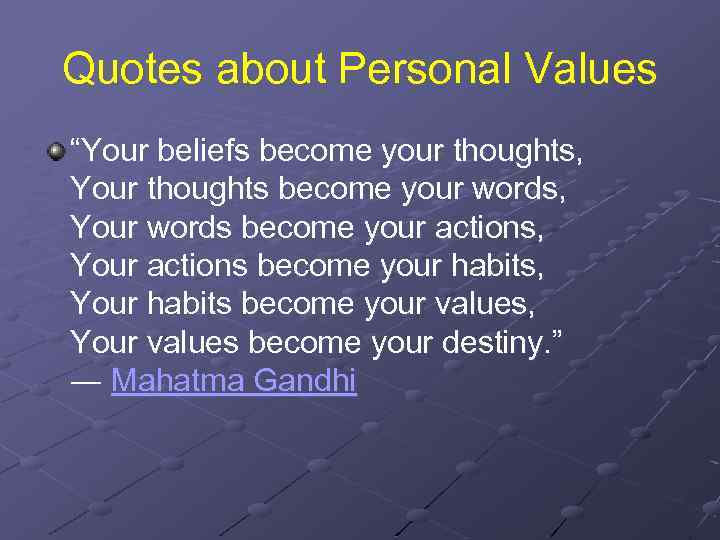 Quotes about Personal Values

“Your beliefs become your thoughts,
Your thoughts become your words,
Your words become your actions,
Your actions become your habits,
Your habits become your values,
Your values become your destiny.”
— Mahatma Gandhi